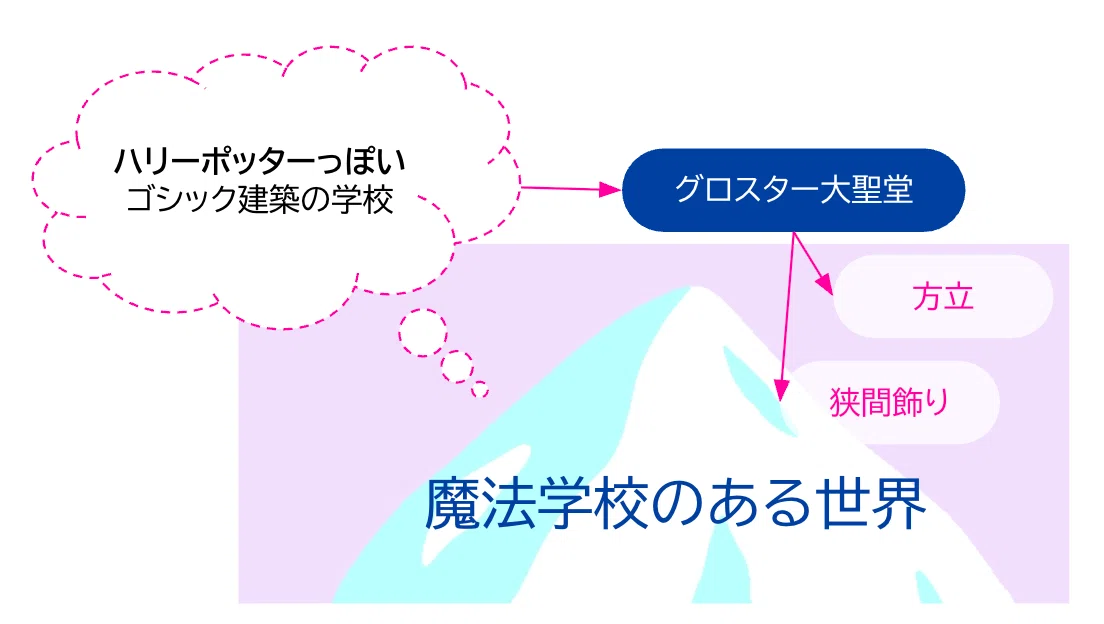 ハリーポッターっぽい
ゴシック建築の学校

グロスター大聖堂

方立

狭間飾り

魔法学校のある世界